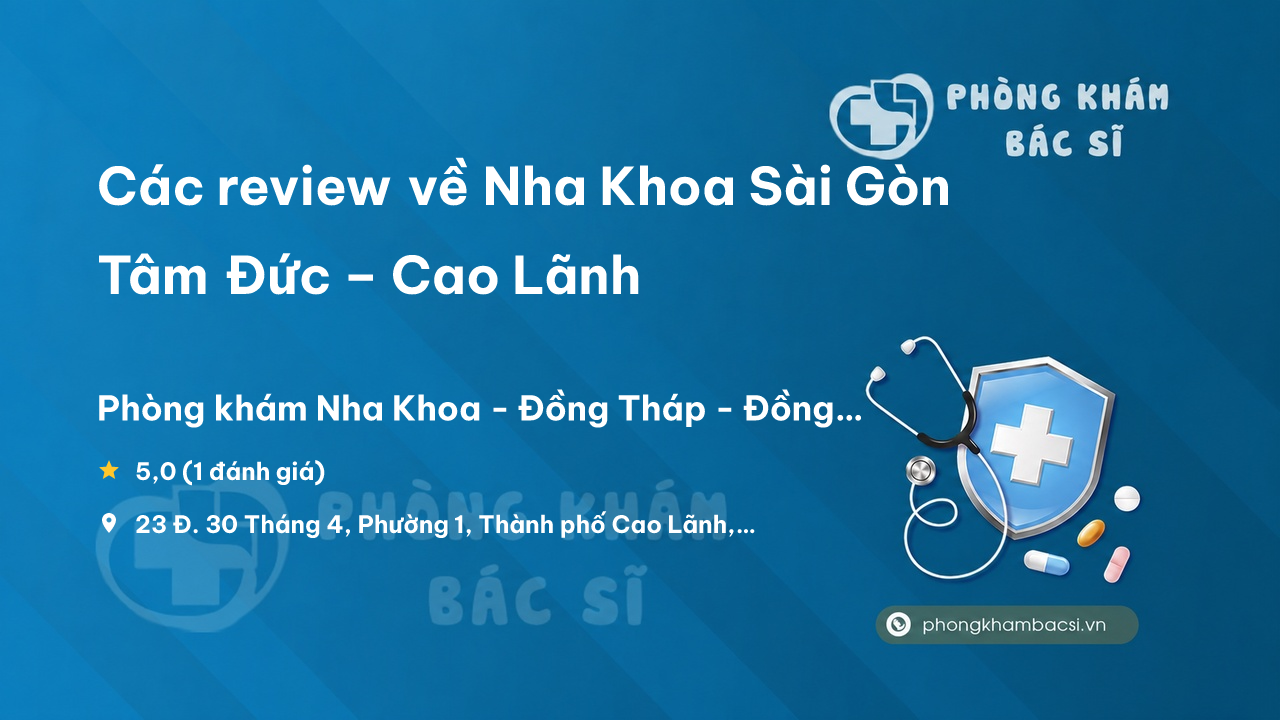 PHÒNG KHÁM
BÁC SĨ

Các review về Nha Khoa Sài Gòn Tâm Đức – Cao Lãnh

Phòng khám Nha Khoa - Đồng Tháp - Đồng...

5,0 (1 đánh giá)

23 Đ. 30 Tháng 4, Phường 1, Thành phố Cao Lãnh,...

PHÒNG KHÁM
BÁC SĨ

phongkhambacsi.vn